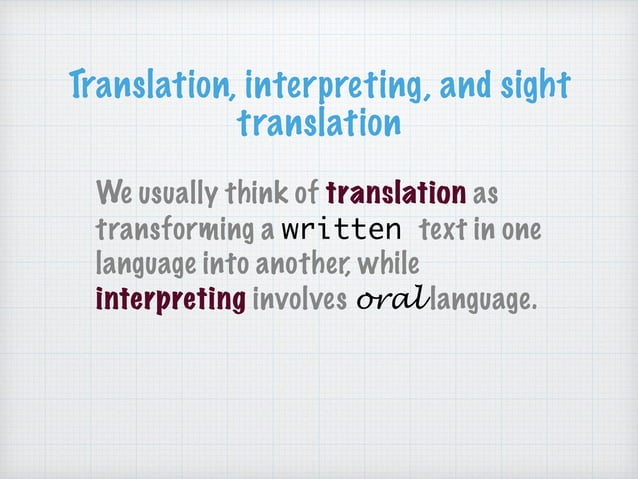 Translation, interpreting, and sight translation

We usually think of translation as transforming a written text in one language into another, while interpreting involves oral language.